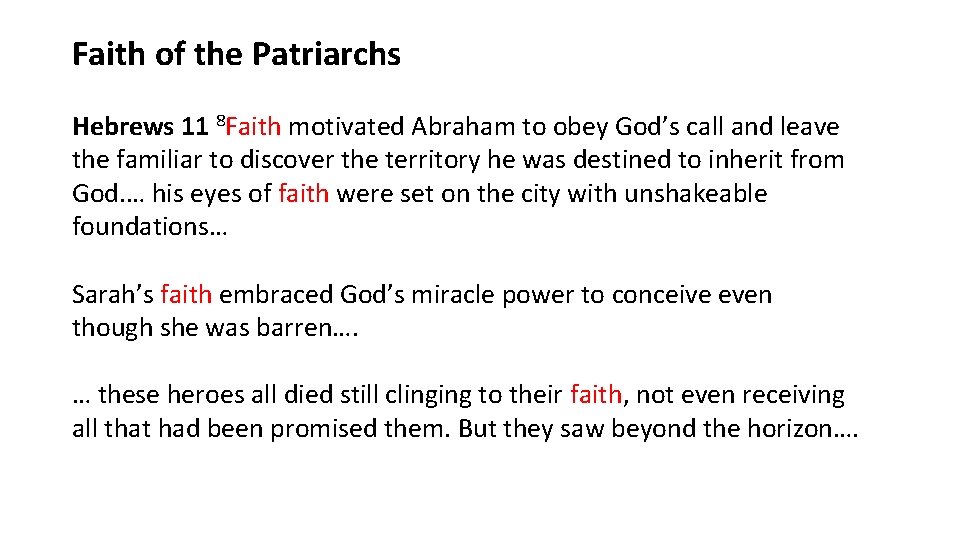 Faith of the Patriarchs

Hebrews 11 $^{8}$Faith motivated Abraham to obey God’s call and leave the familiar to discover the territory he was destined to inherit from God.… his eyes of faith were set on the city with unshakeable foundations…

Sarah’s faith embraced God’s miracle power to conceive even though she was barren….

… these heroes all died still clinging to their faith, not even receiving all that had been promised them. But they saw beyond the horizon….